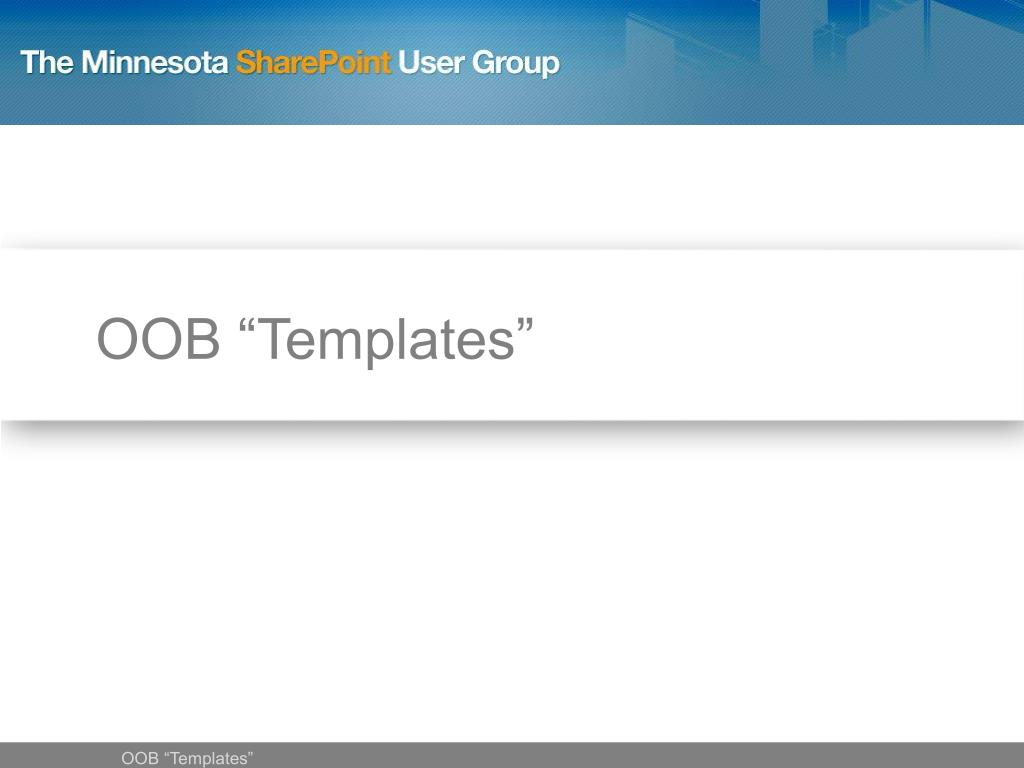 The Minnesota SharePoint User Group

OOB “Templates”

OOB “Templates”